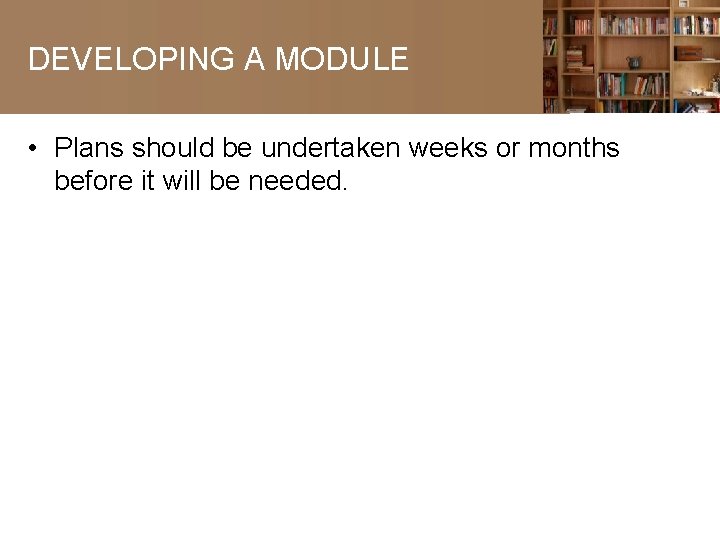 DEVELOPING A MODULE

• Plans should be undertaken weeks or months before it will be needed.